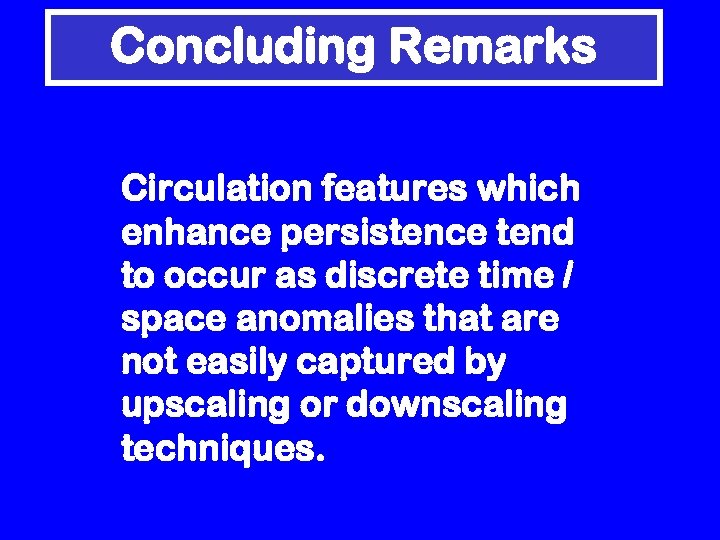 Concluding Remarks

Circulation features which enhance persistence tend to occur as discrete time / space anomalies that are not easily captured by upscaling or downscaling techniques.